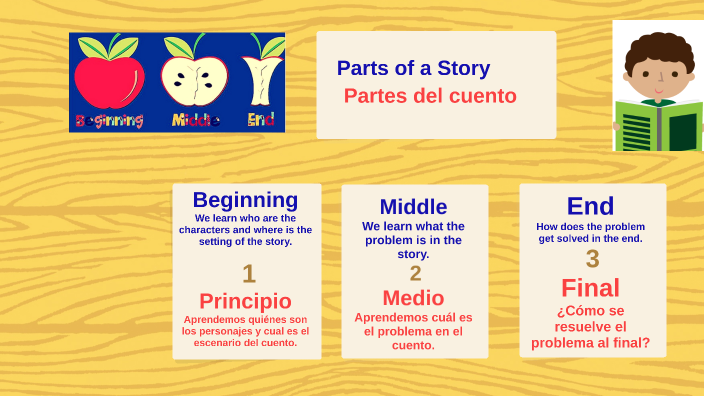 Beginning Middle End

Parts of a Story
Partes del cuento

Beginning
We learn who are the characters and where is the setting of the story.
1
Principio
Aprendemos quiénes son los personajes y cual es el escenario del cuento.

Middle
We learn what the problem is in the story.
2
Medio
Aprendemos cuál es el problema en el cuento.

End
How does the problem get solved in the end.
3
Final
¿Cómo se resuelve el problema al final?